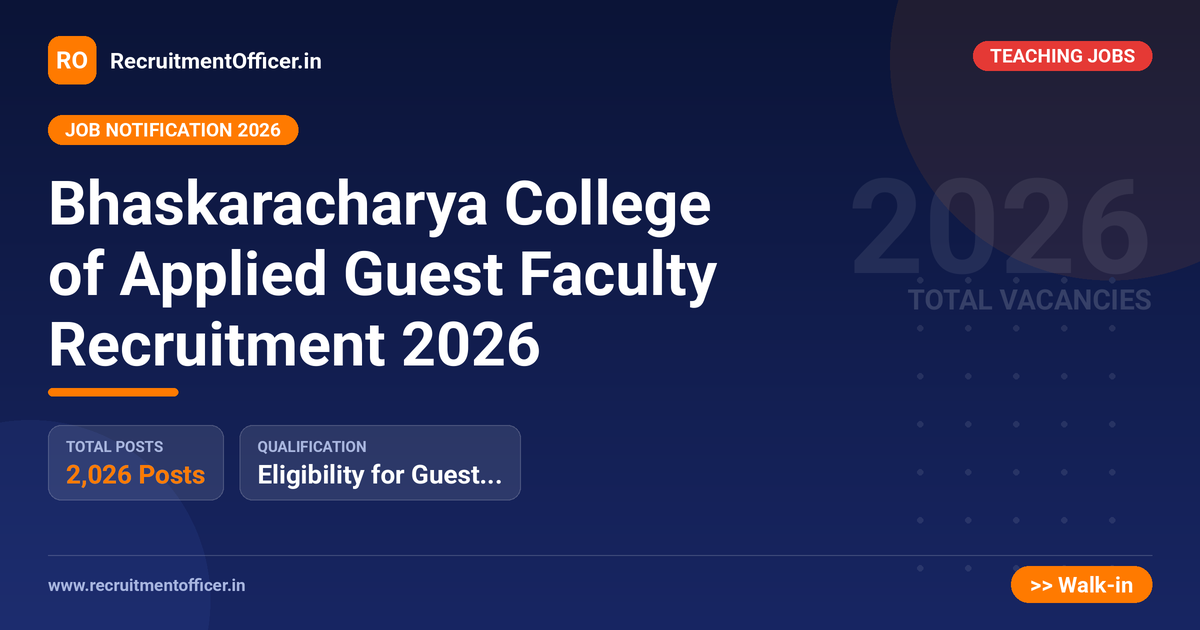 RO RecruitmentOfficer.in

TEACHING JOBS

JOB NOTIFICATION 2026

Bhaskaracharya College of Applied Guest Faculty Recruitment 2026

2026
TOTAL VACANCIES

TOTAL POSTS
2,026 Posts

QUALIFICATION
Eligibility for Guest...

www.recruitmentofficer.in

>> Walk-in